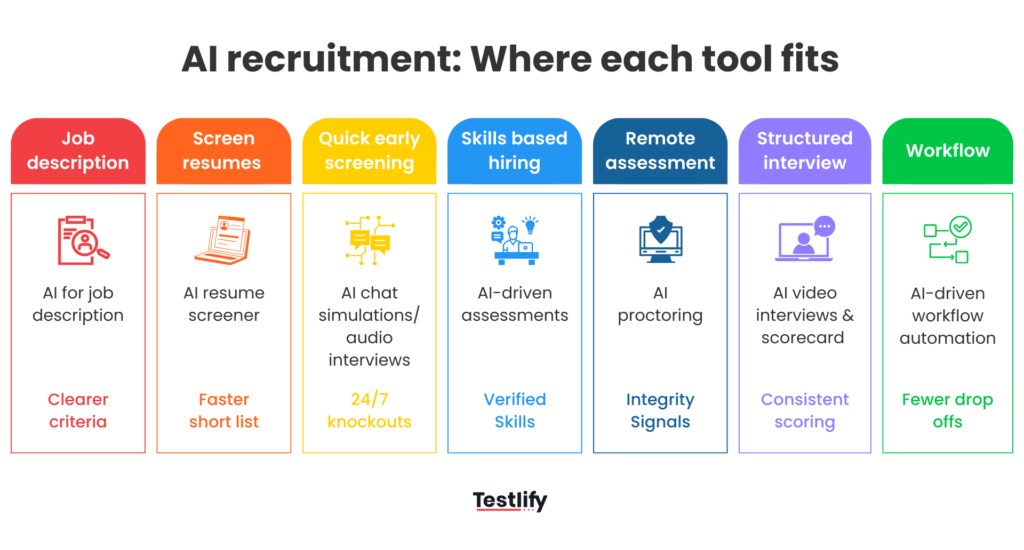 AI recruitment: Where each tool fits

Job description

AI for job description

Clearer criteria

Screen resumes

AI resume screener

Faster short list

Quick early screening

AI chat simulations/ audio interviews

24/7 knockouts

Skills based hiring

AI-driven assessments

Verified Skills

Remote assessment

AI proctoring

Integrity Signals

Structured interview

AI video interviews & scorecard

Consistent scoring

Workflow

AI-driven workflow automation

Fewer drop offs

Testlify